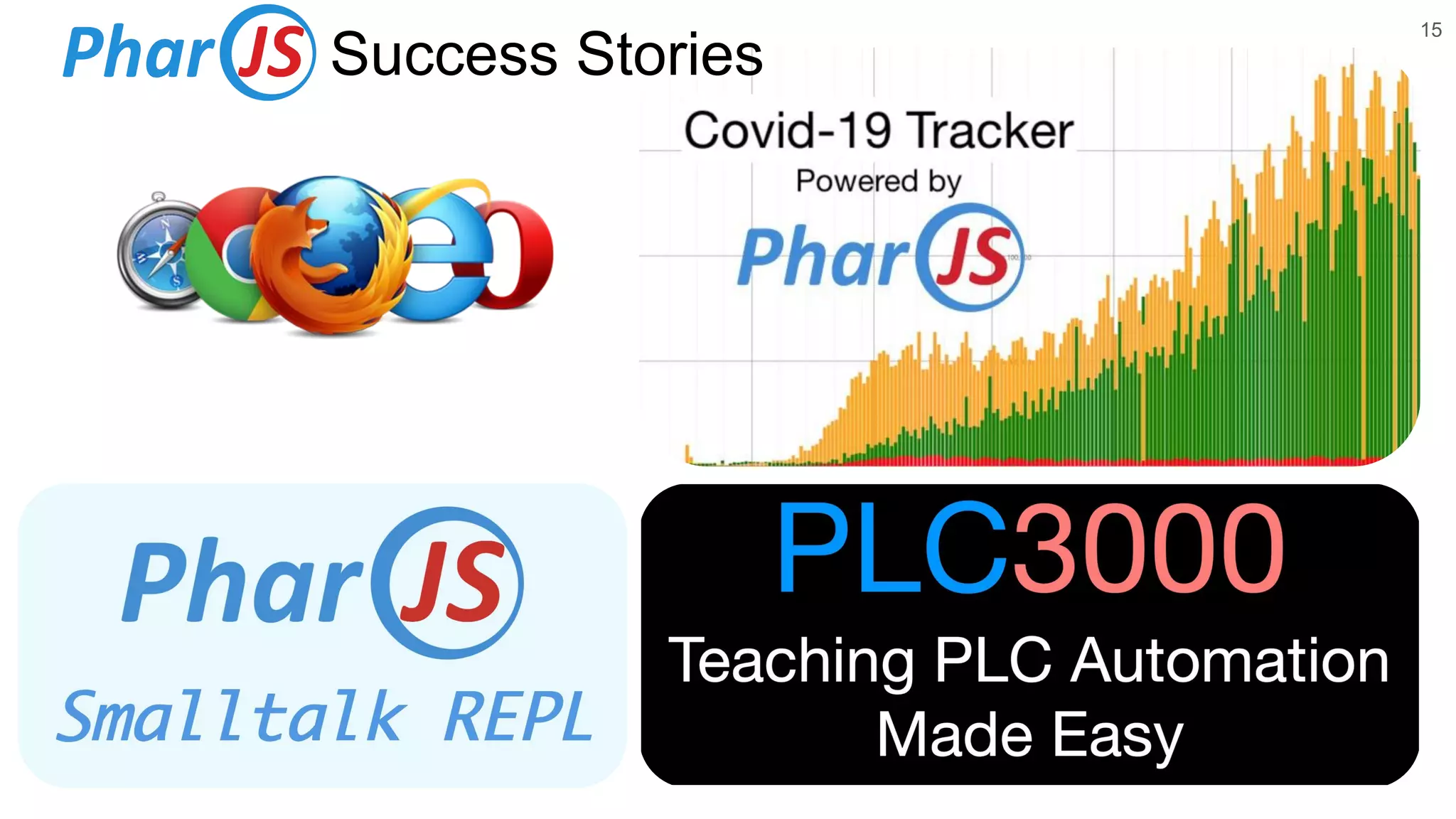 PharJS Success Stories

15

Covid-19 Tracker

Powered by

PharJS

PharJS

Smalltalk REPL

PLC3000

Teaching PLC Automation Made Easy